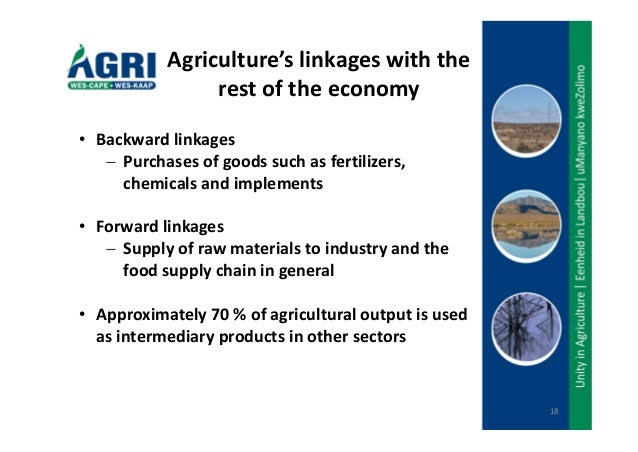 AGRI
WES-CAPE • WES-KAAP

Agriculture's linkages with the rest of the economy

• Backward linkages
– Purchases of goods such as fertilizers, chemicals and implements

• Forward linkages
– Supply of raw materials to industry and the food supply chain in general

• Approximately 70 % of agricultural output is used as intermediary products in other sectors

Unity in Agriculture | Eenheid in Landbou | uManyano kweZolimo

18